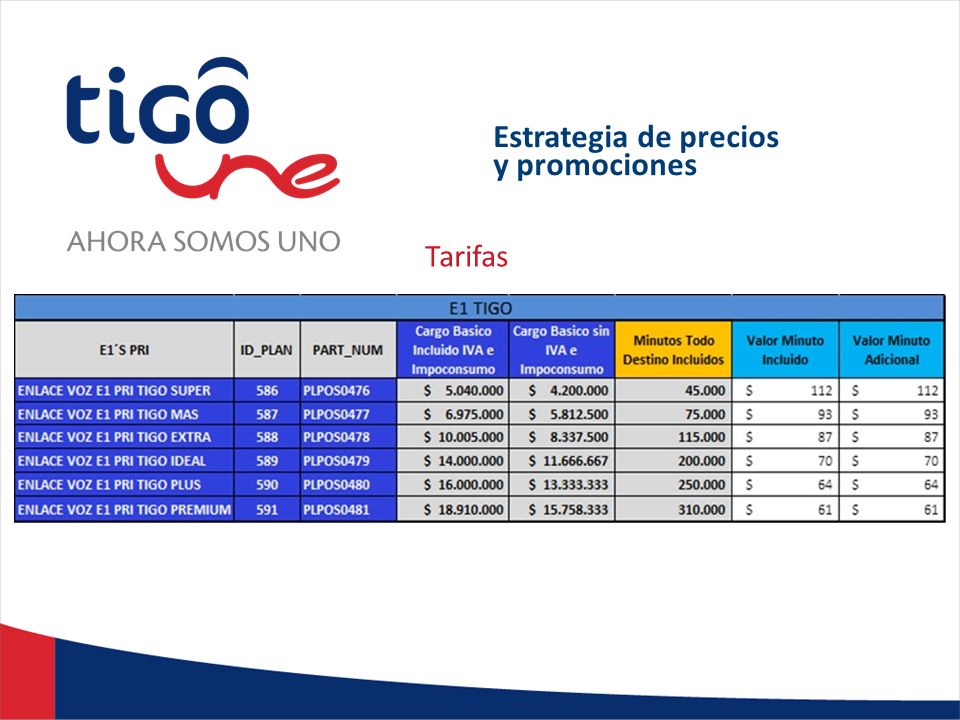 tigo une

AHORA SOMOS UNO

Estrategia de precios y promociones

Tarifas

E1 TIGO

| E1´S PRI | ID_PLAN | PART_NUM | Cargo Basico Incluido IVA e Impoconsumo | Cargo Basico sin IVA e Impoconsumo | Minutos Todo Destino Incluidos | Valor Minuto Incluido | Valor Minuto Adicional |
|---|---|---|---|---|---|---|---|
| ENLACE VOZ E1 PRI TIGO SUPER | 586 | PLPOS0476 | $ 5.040.000 | $ 4.200.000 | 45.000 | $ 112 | $ 112 |
| ENLACE VOZ E1 PRI TIGO MAS | 587 | PLPOS0477 | $ 6.975.000 | $ 5.812.500 | 75.000 | $ 93 | $ 93 |
| ENLACE VOZ E1 PRI TIGO EXTRA | 588 | PLPOS0478 | $ 10.005.000 | $ 8.337.500 | 115.000 | $ 87 | $ 87 |
| ENLACE VOZ E1 PRI TIGO IDEAL | 589 | PLPOS0479 | $ 14.000.000 | $ 11.666.667 | 200.000 | $ 70 | $ 70 |
| ENLACE VOZ E1 PRI TIGO PLUS | 590 | PLPOS0480 | $ 16.000.000 | $ 13.333.333 | 250.000 | $ 64 | $ 64 |
| ENLACE VOZ E1 PRI TIGO PREMIUM | 591 | PLPOS0481 | $ 18.910.000 | $ 15.758.333 | 310.000 | $ 61 | $ 61 |